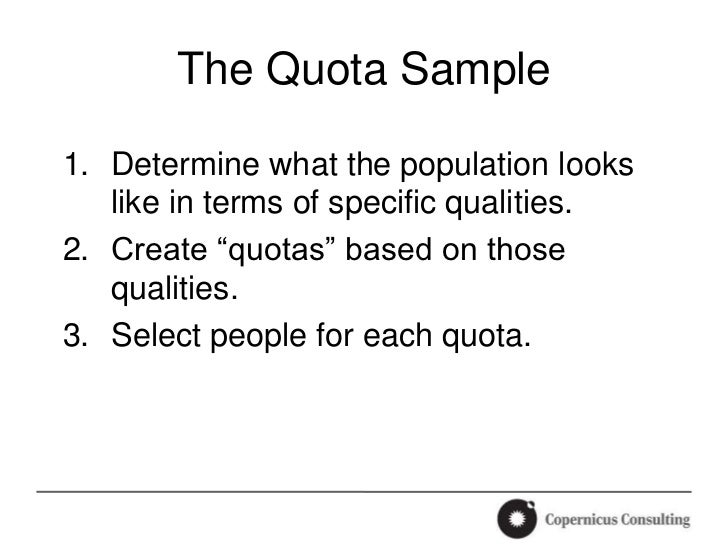 The Quota Sample

1. Determine what the population looks like in terms of specific qualities.
2. Create “quotas” based on those qualities.
3. Select people for each quota.

Copernicus Consulting